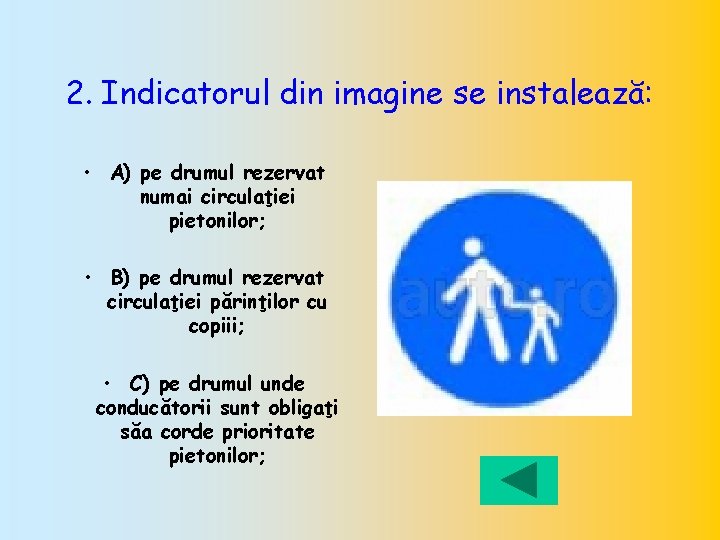 2. Indicatorul din imagine se instalează:

• A) pe drumul rezervat numai circulaţiei pietonilor;

• B) pe drumul rezervat circulaţiei părinţilor cu copiii;

• C) pe drumul unde conducătorii sunt obligaţi săa corde prioritate pietonilor;

auto.ro